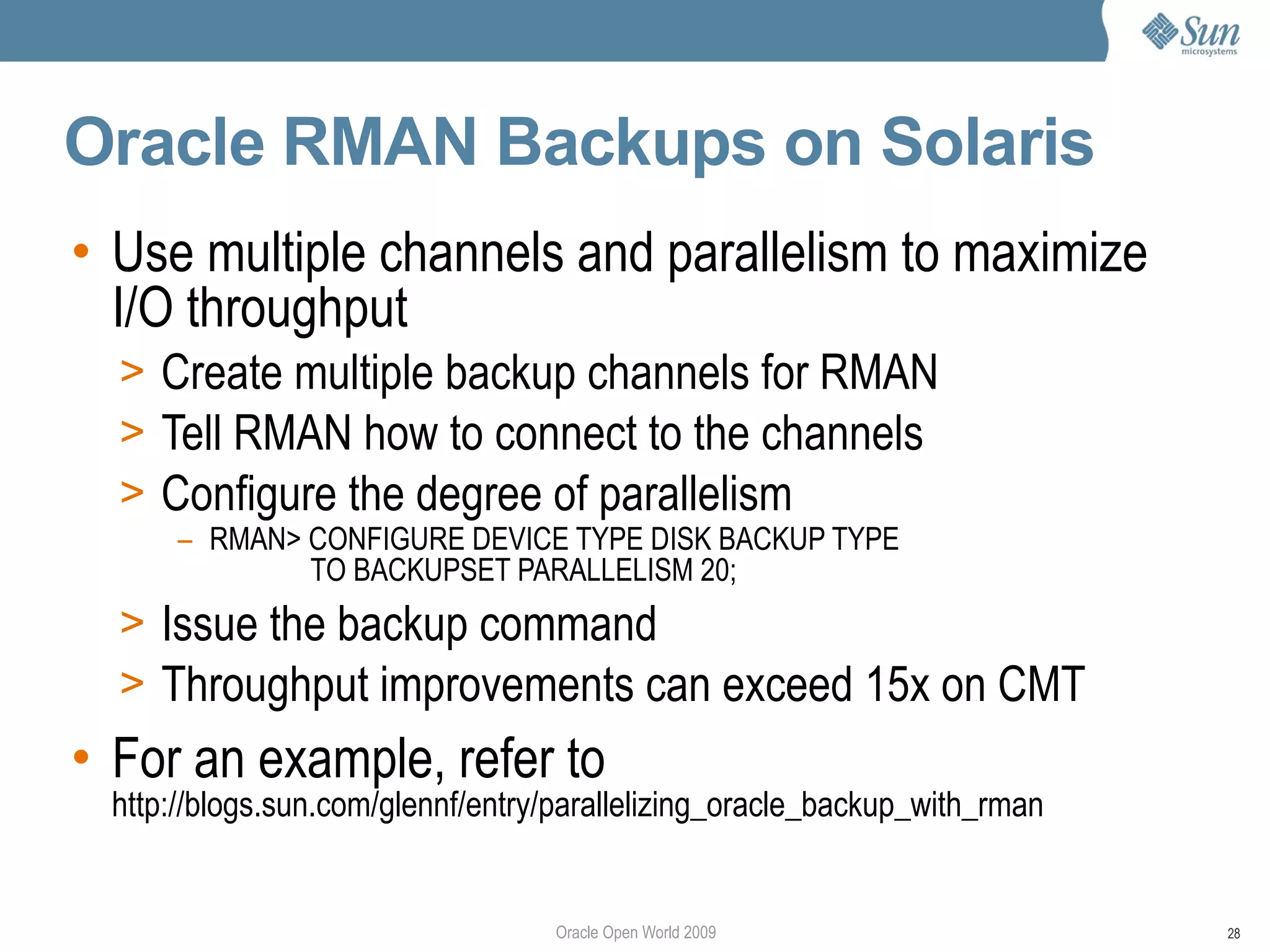 Sun microsystems

Oracle RMAN Backups on Solaris

• Use multiple channels and parallelism to maximize I/O throughput
> Create multiple backup channels for RMAN
> Tell RMAN how to connect to the channels
> Configure the degree of parallelism
– RMAN> CONFIGURE DEVICE TYPE DISK BACKUP TYPE TO BACKUPSET PARALLELISM 20;
> Issue the backup command
> Throughput improvements can exceed 15x on CMT
• For an example, refer to http://blogs.sun.com/glennf/entry/parallelizing_oracle_backup_with_rman

Oracle Open World 2009

28